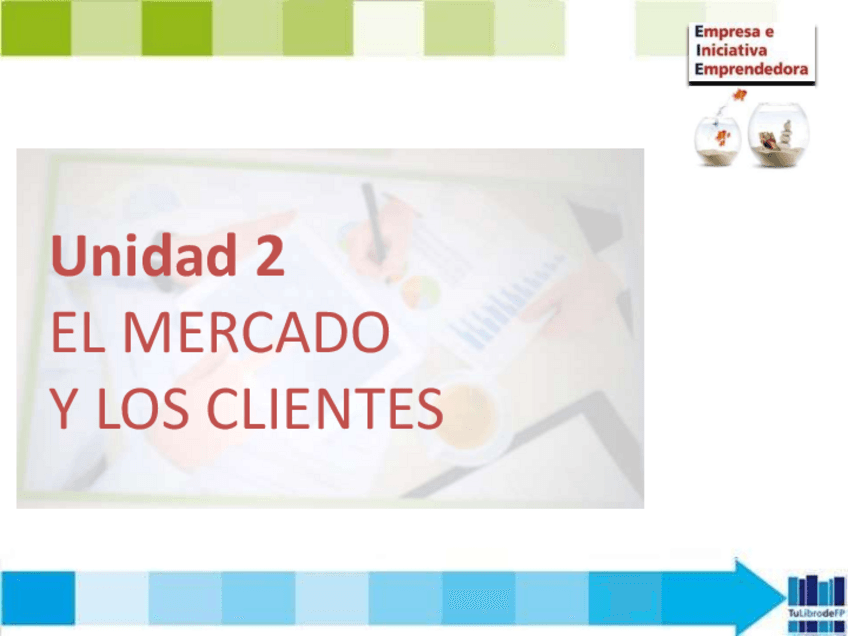 Empresa e
Iniciativa
Emprendedora

Unidad 2
EL MERCADO
Y LOS CLIENTES

TuLibrodeFP